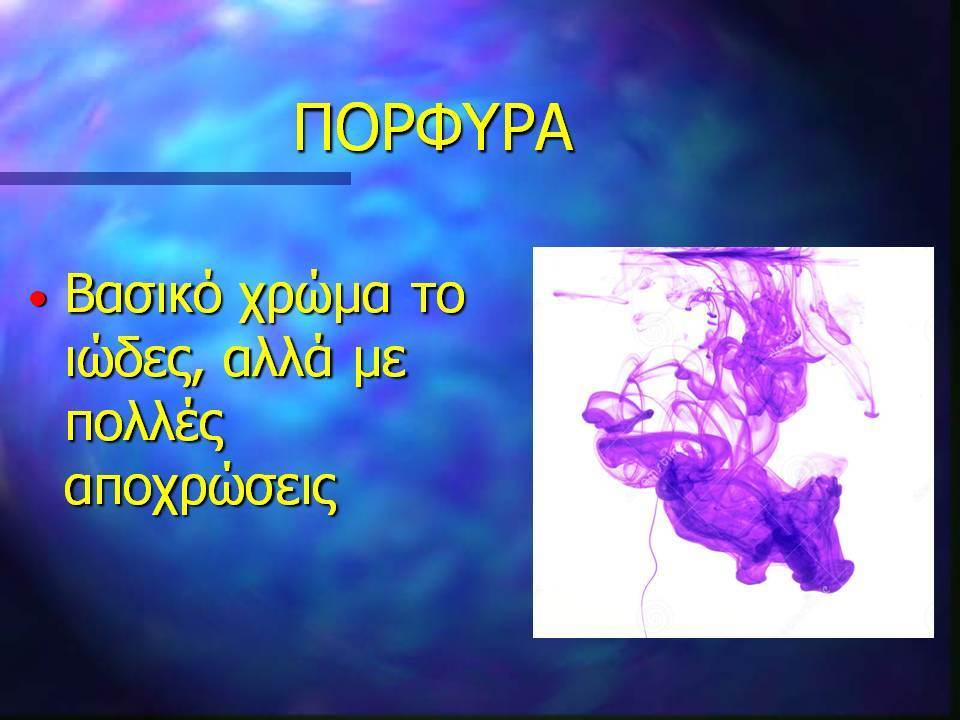 ΠΟΡΦΥΡΑ

• Βασικό χρώμα το ιώδες, αλλά με πολλές αποχρώσεις